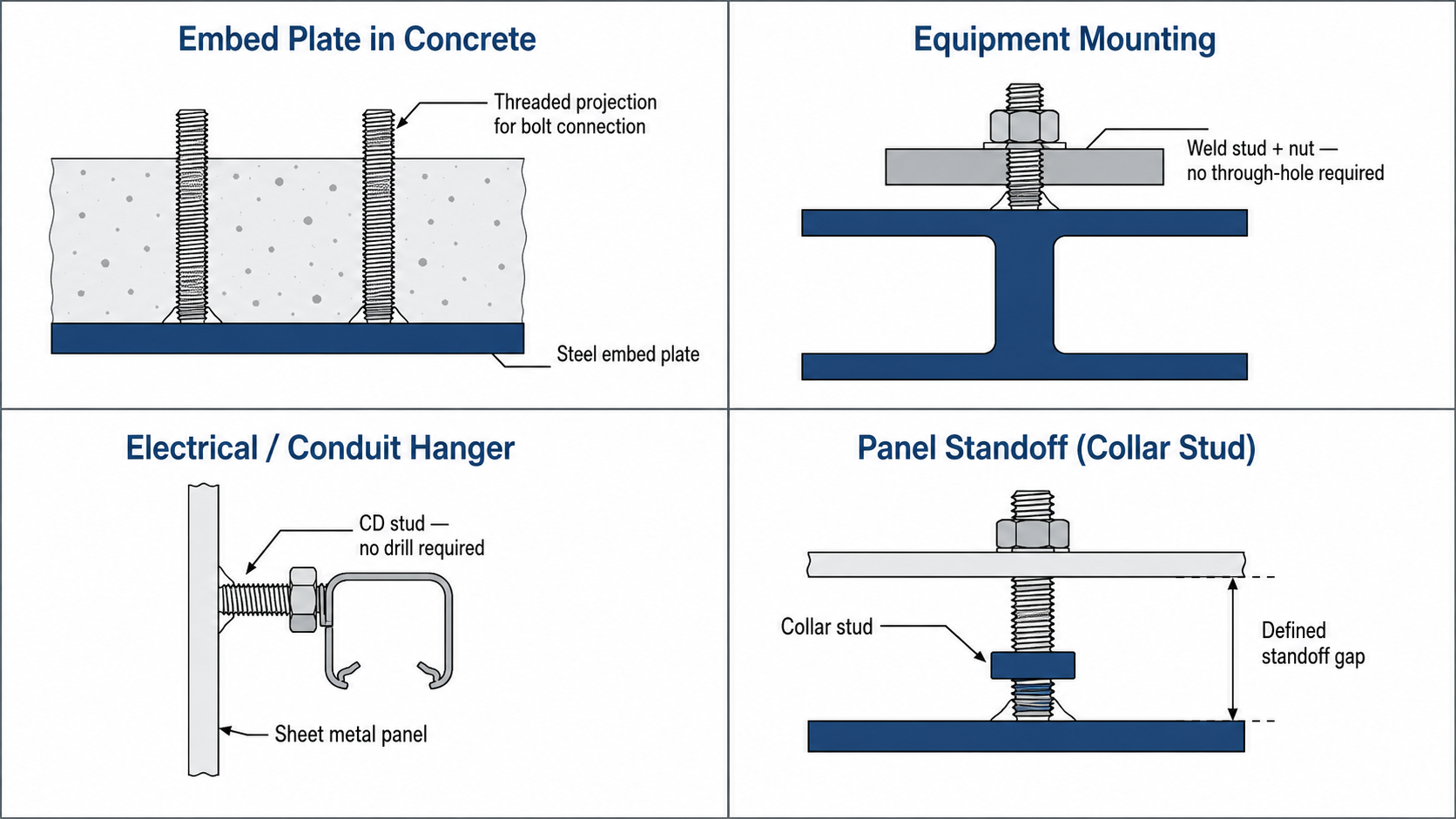 Embed Plate in Concrete

Threaded projection for bolt connection

Steel embed plate

Equipment Mounting

Weld stud + nut — no through-hole required

Electrical / Conduit Hanger

CD stud — no drill required

Sheet metal panel

Panel Standoff (Collar Stud)

Collar stud

Defined standoff gap